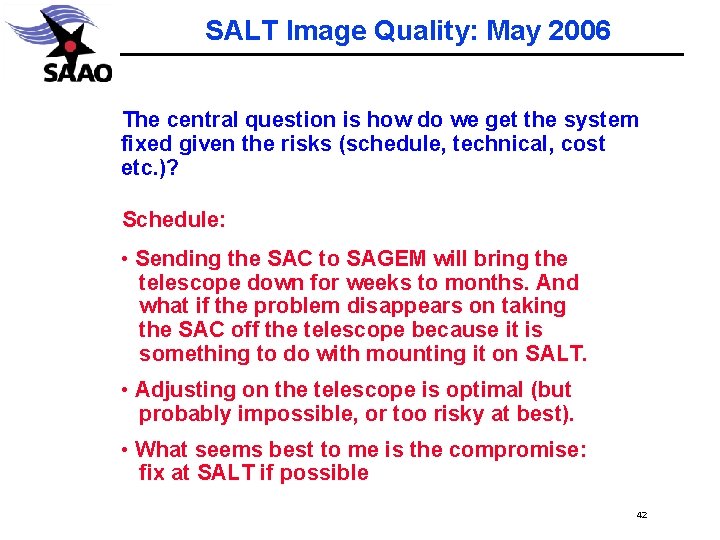 SAAO

SALT Image Quality: May 2006

The central question is how do we get the system fixed given the risks (schedule, technical, cost etc.)?

Schedule:

• Sending the SAC to SAGEM will bring the telescope down for weeks to months. And what if the problem disappears on taking the SAC off the telescope because it is something to do with mounting it on SALT.

• Adjusting on the telescope is optimal (but probably impossible, or too risky at best).

• What seems best to me is the compromise: fix at SALT if possible

42